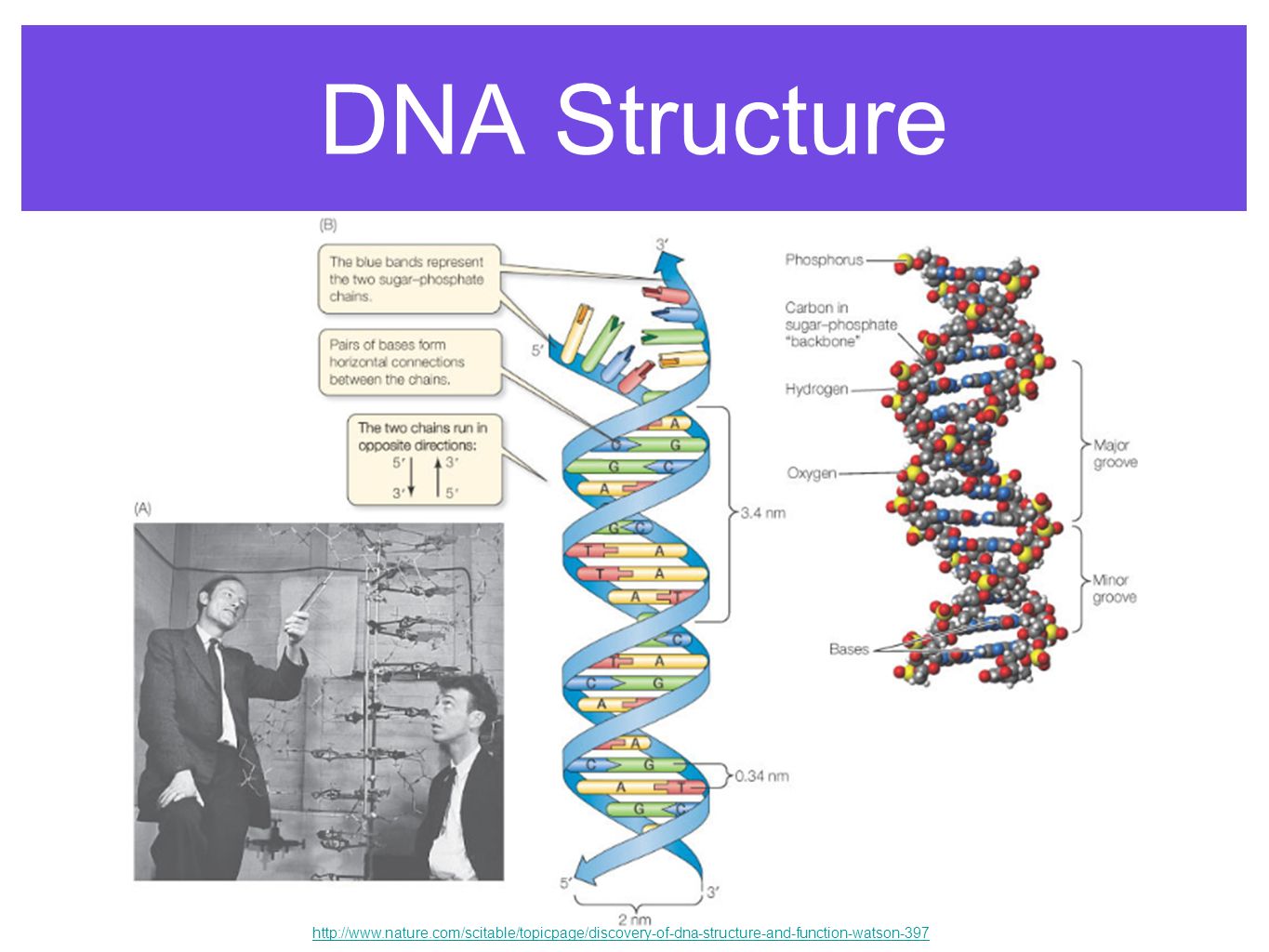 DNA Structure

(B)

The blue bands represent the two sugar–phosphate chains.

Pairs of bases form horizontal connections between the chains.

The two chains run in opposite directions:
5′ 3′
3′ 5′

(A)

3′
5′
A
C G
G C
A
G C
T A
T A
A T
C
T A
C G
A
A
C G
A T
G C
3.4 nm
0.34 nm
5′
3′
2 nm

Phosphorus
Carbon in sugar–phosphate "backbone"
Hydrogen
Oxygen
Bases
Major groove
Minor groove

http://www.nature.com/scitable/topicpage/discovery-of-dna-structure-and-function-watson-397